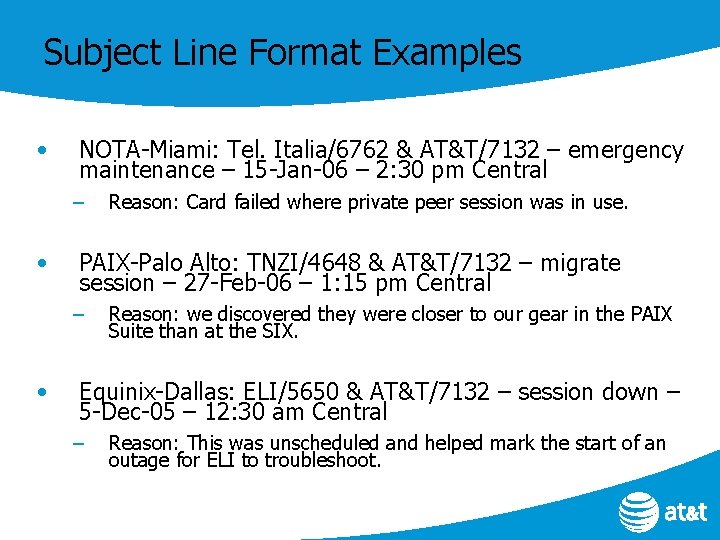 Subject Line Format Examples

• NOTA-Miami: Tel. Italia/6762 & AT&T/7132 – emergency maintenance – 15-Jan-06 – 2:30 pm Central
– Reason: Card failed where private peer session was in use.

• PAIX-Palo Alto: TNZI/4648 & AT&T/7132 – migrate session – 27-Feb-06 – 1:15 pm Central
– Reason: we discovered they were closer to our gear in the PAIX Suite than at the SIX.

• Equinix-Dallas: ELI/5650 & AT&T/7132 – session down – 5-Dec-05 – 12:30 am Central
– Reason: This was unscheduled and helped mark the start of an outage for ELI to troubleshoot.

at&t